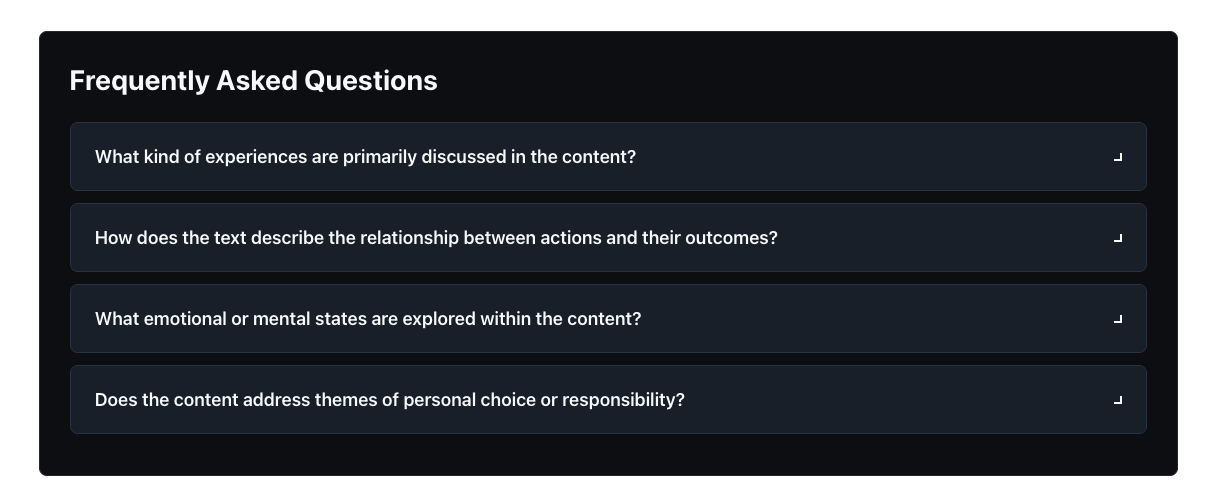 Frequently Asked Questions

What kind of experiences are primarily discussed in the content?

How does the text describe the relationship between actions and their outcomes?

What emotional or mental states are explored within the content?

Does the content address themes of personal choice or responsibility?